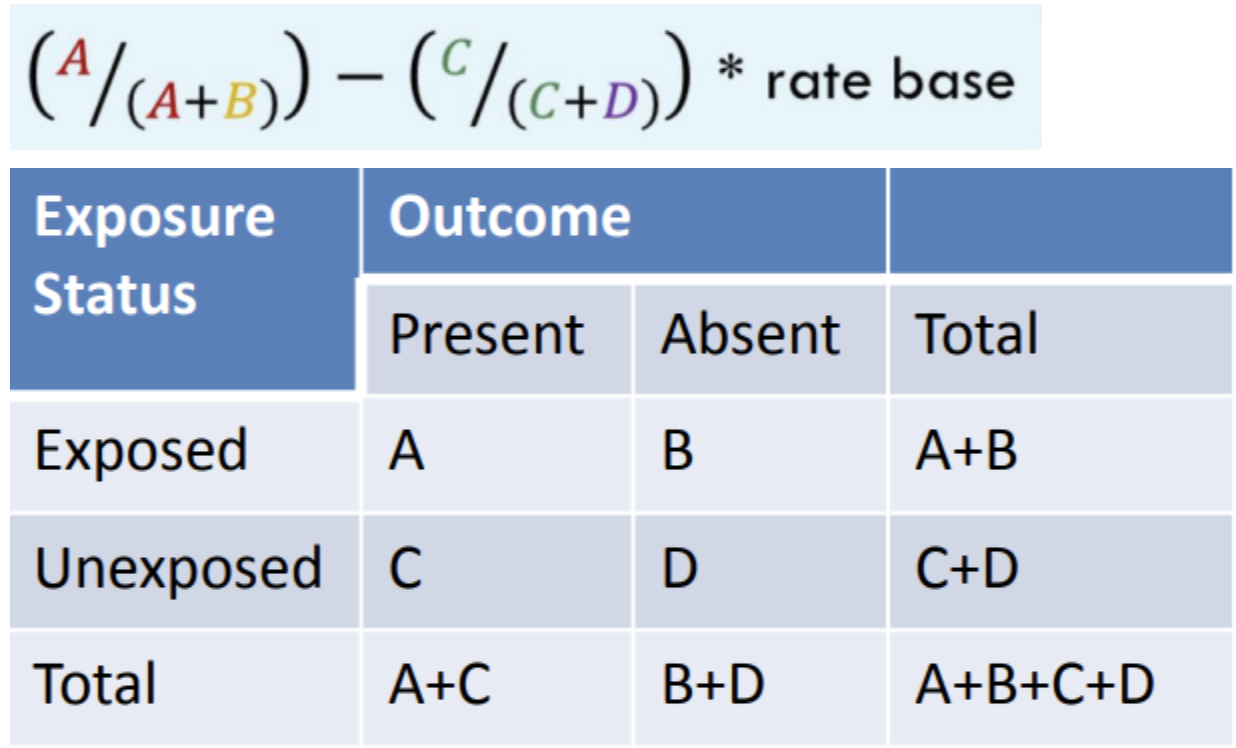 $\left({}^{A}/_{(A+B)}\right) - \left({}^{C}/_{(C+D)}\right)$ * rate base

| Exposure Status | Outcome | | |
|---|---|---|---|
| | Present | Absent | Total |
| Exposed | A | B | A+B |
| Unexposed | C | D | C+D |
| Total | A+C | B+D | A+B+C+D |